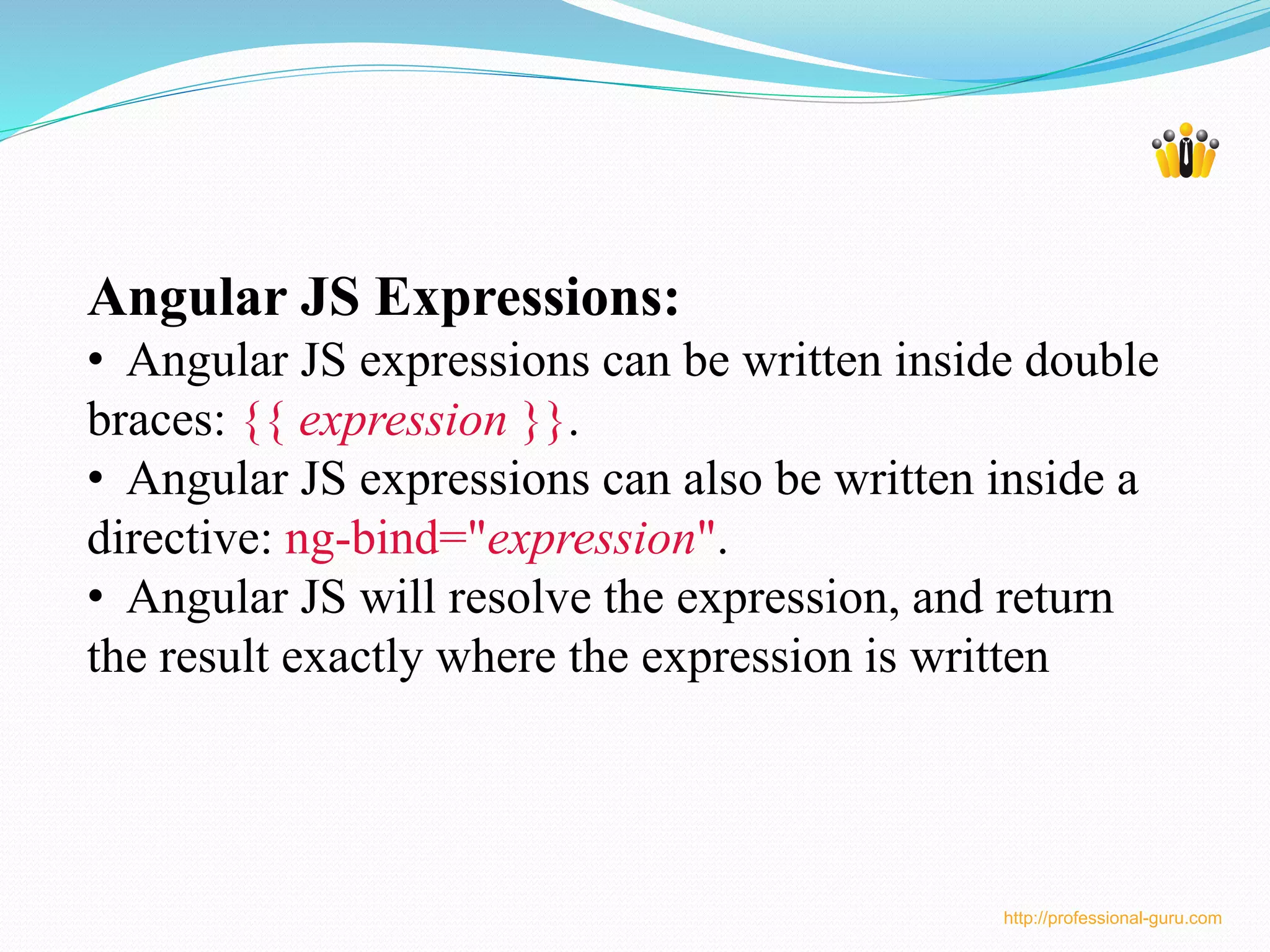 Angular JS Expressions:

• Angular JS expressions can be written inside double braces: {{ expression }}.

• Angular JS expressions can also be written inside a directive: ng-bind="expression".

• Angular JS will resolve the expression, and return the result exactly where the expression is written

http://professional-guru.com